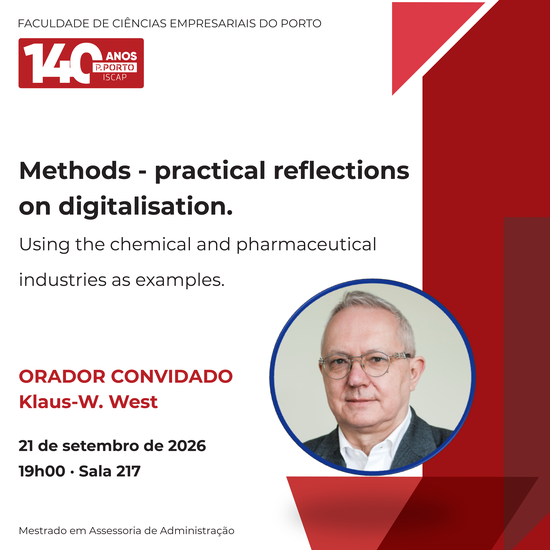 FACULDADE DE CIÊNCIAS EMPRESARIAIS DO PORTO

140 ANOS P.PORTO ISCAP

Methods - practical reflections on digitalisation.

Using the chemical and pharmaceutical industries as examples.

ORADOR CONVIDADO
Klaus-W. West

21 de setembro de 2026
19h00 · Sala 217

Mestrado em Assessoria de Administração